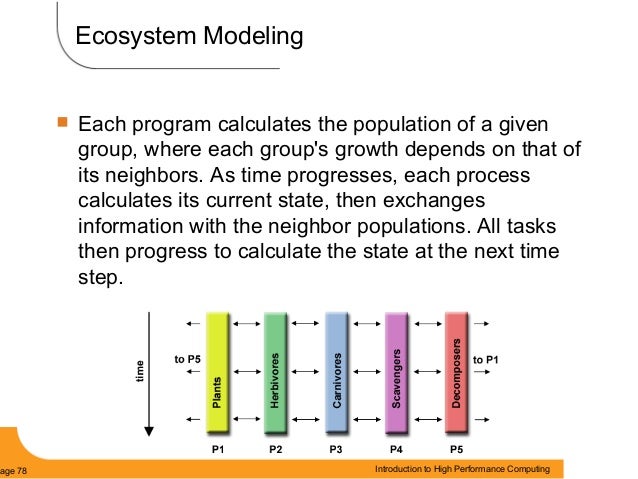 Ecosystem Modeling

Each program calculates the population of a given group, where each group's growth depends on that of its neighbors. As time progresses, each process calculates its current state, then exchanges information with the neighbor populations. All tasks then progress to calculate the state at the next time step.

time

to P5

Plants

Herbivores

Carnivores

Scavengers

Decomposers

to P1

P1 P2 P3 P4 P5

age 78

Introduction to High Performance Computing